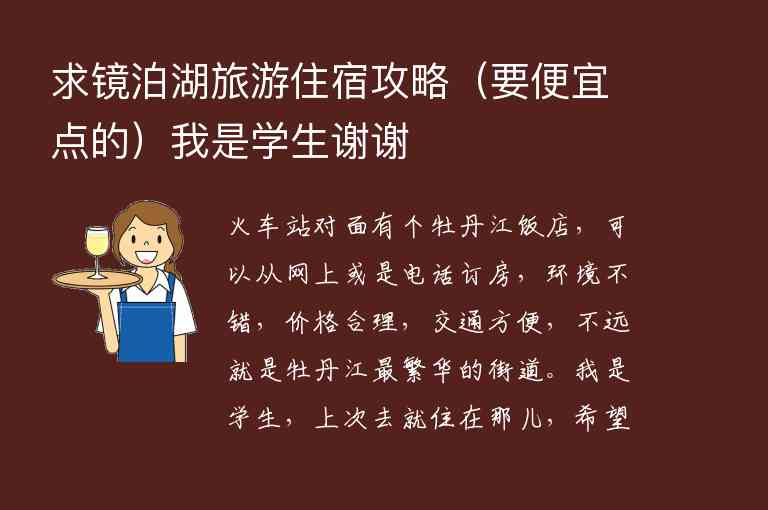 求镜泊湖旅游住宿攻略（要便宜点的）我是学生谢谢

火车站对面有个牡丹江饭店，可以从网上或是电话订房，环境不错，价格合理，交通方便，不远就是牡丹江最繁华的街道。我是学生，上次去就住在那儿，希望